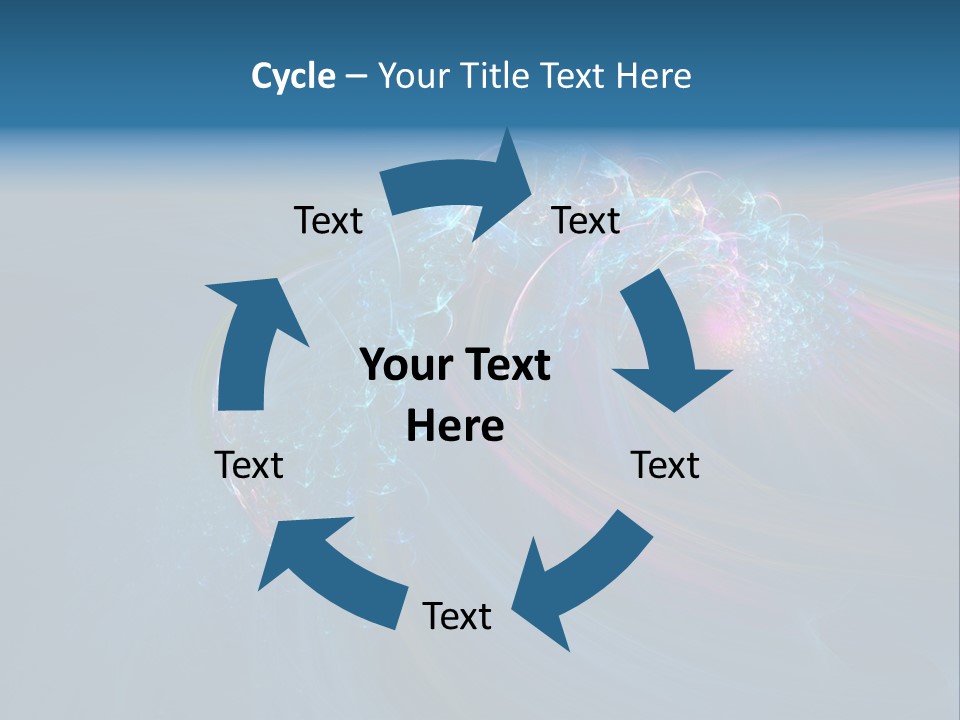 Cycle – Your Title Text Here

Text

Text

Your Text Here

Text

Text

Text